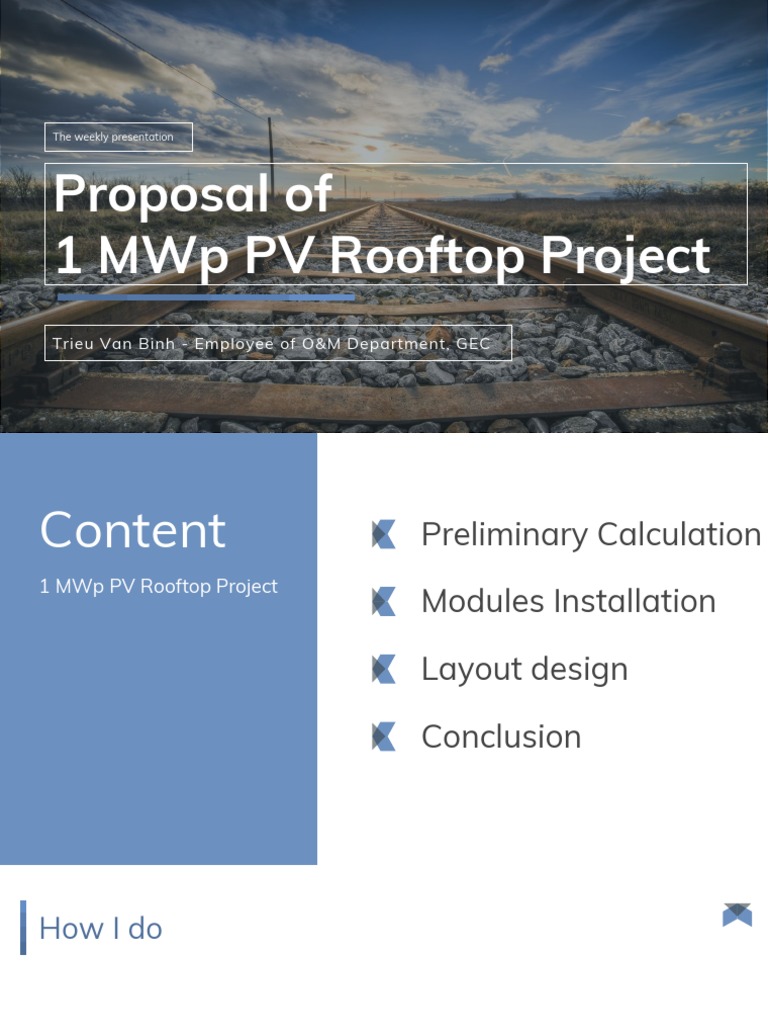 The weekly presentation

Proposal of
1 MWp PV Rooftop Project

Trieu Van Binh - Employee of O&M Department, GEC

Content

1 MWp PV Rooftop Project

Preliminary Calculation

Modules Installation

Layout design

Conclusion

How I do